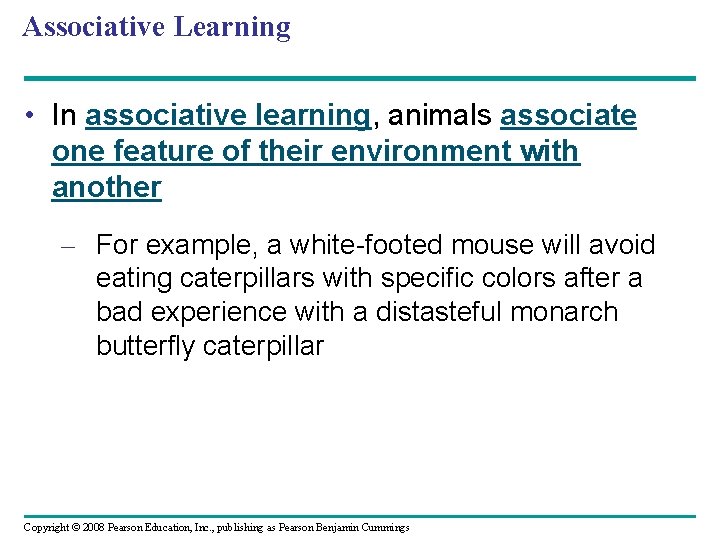 Associative Learning

• In associative learning, animals associate one feature of their environment with another

– For example, a white-footed mouse will avoid eating caterpillars with specific colors after a bad experience with a distasteful monarch butterfly caterpillar

Copyright © 2008 Pearson Education, Inc., publishing as Pearson Benjamin Cummings